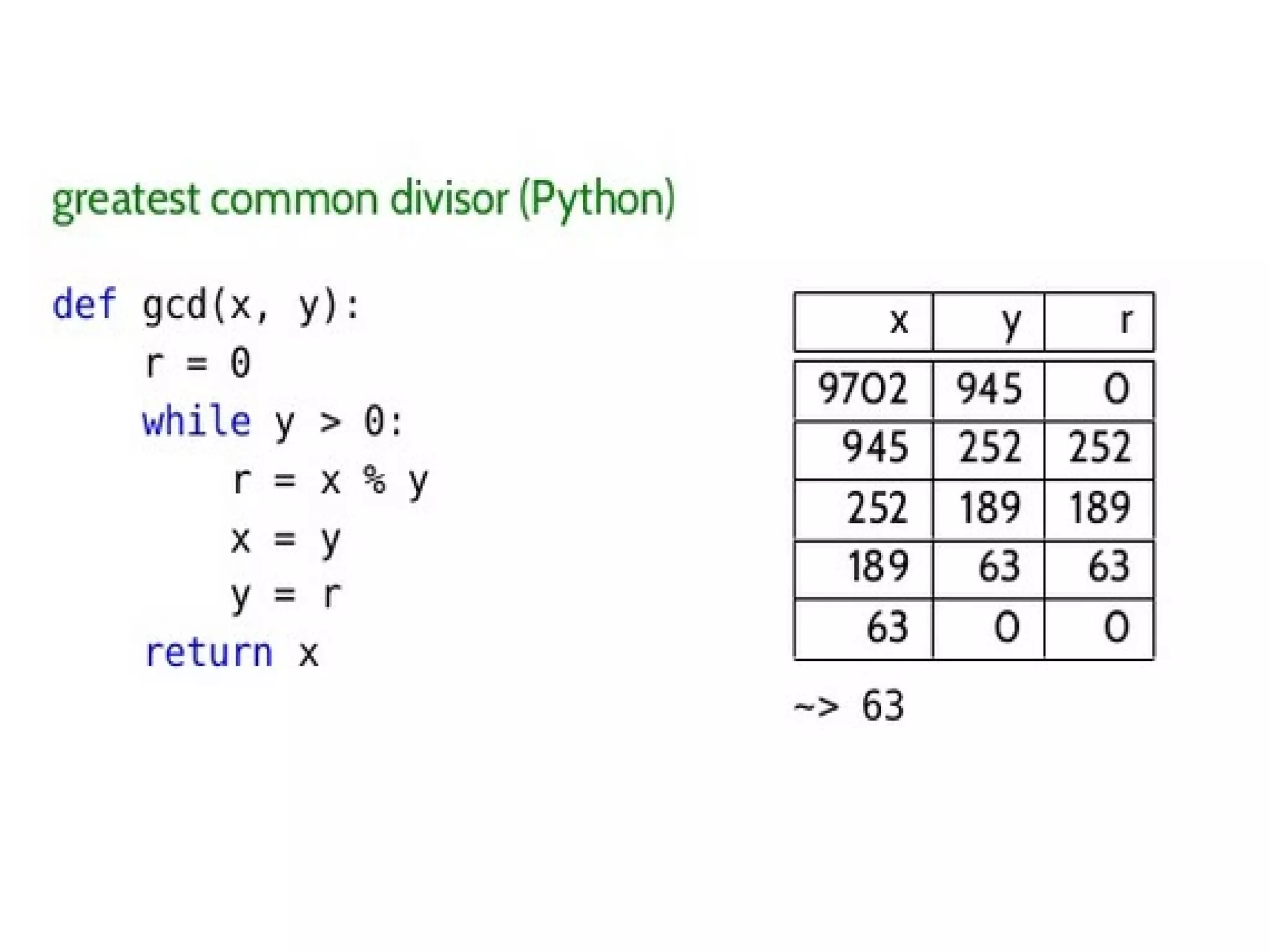 greatest common divisor (Python)

def gcd(x, y):
    r = 0
    while y > 0:
        r = x % y
        x = y
        y = r
    return x

| x | y | r |
|---|---|---|
| 9702 | 945 | 0 |
| 945 | 252 | 252 |
| 252 | 189 | 189 |
| 189 | 63 | 63 |
| 63 | 0 | 0 |

~> 63